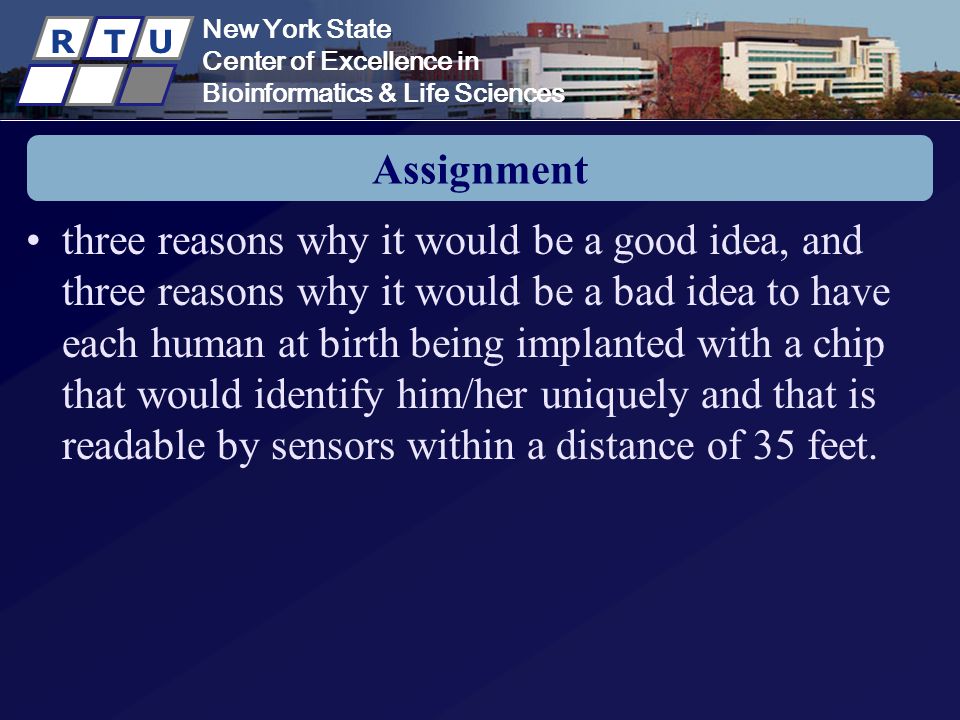 R T U

New York State
Center of Excellence in
Bioinformatics & Life Sciences

Assignment

• three reasons why it would be a good idea, and three reasons why it would be a bad idea to have each human at birth being implanted with a chip that would identify him/her uniquely and that is readable by sensors within a distance of 35 feet.